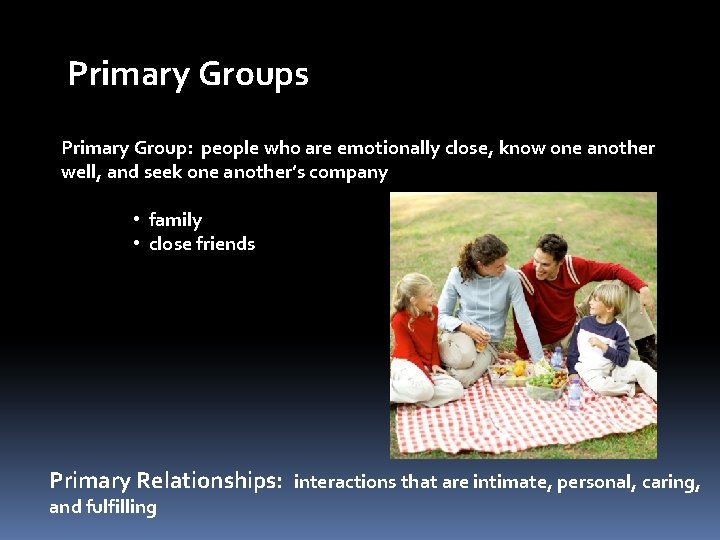 Primary Groups

Primary Group: people who are emotionally close, know one another well, and seek one another's company

• family
• close friends

Primary Relationships: interactions that are intimate, personal, caring, and fulfilling